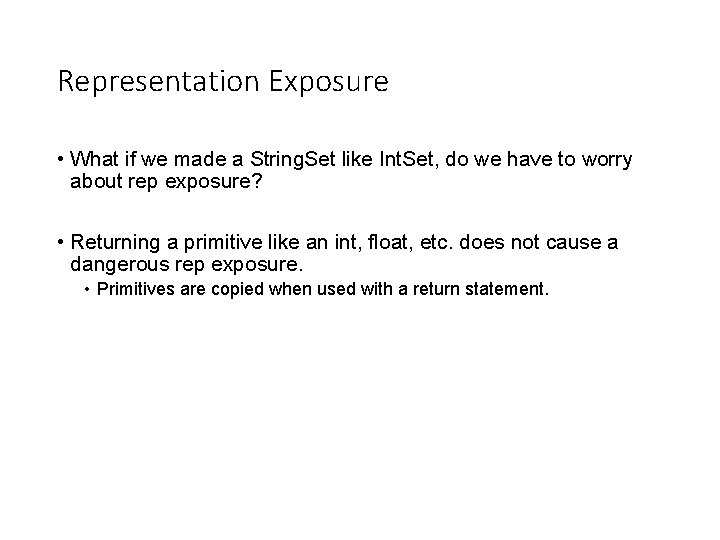 Representation Exposure

• What if we made a StringSet like IntSet, do we have to worry about rep exposure?

• Returning a primitive like an int, float, etc. does not cause a dangerous rep exposure.
  • Primitives are copied when used with a return statement.